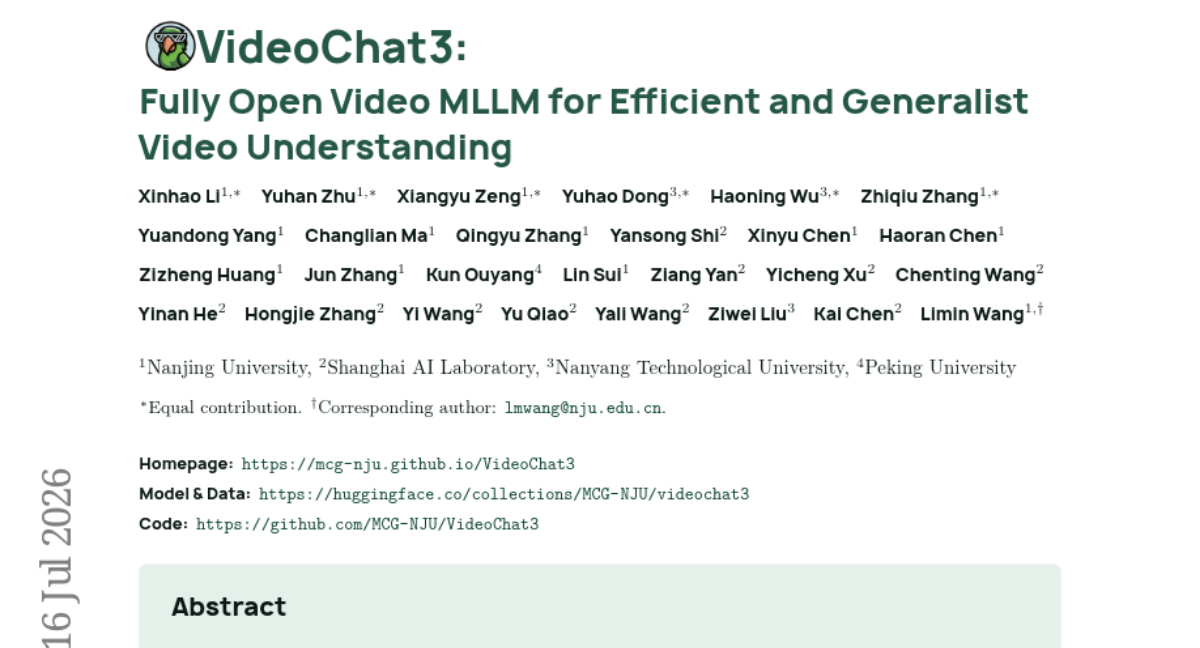 VideoChat3:
Fully Open Video MLLM for Efficient and Generalist Video Understanding

Xinhao Li$^{1,*}$ Yuhan Zhu$^{1,*}$ Xiangyu Zeng$^{1,*}$ Yuhao Dong$^{3,*}$ Haoning Wu$^{3,*}$ Zhiqiu Zhang$^{1,*}$ Yuandong Yang$^{1}$ Changlian Ma$^{1}$ Qingyu Zhang$^{1}$ Yansong Shi$^{2}$ Xinyu Chen$^{1}$ Haoran Chen$^{1}$ Zizheng Huang$^{1}$ Jun Zhang$^{1}$ Kun Ouyang$^{4}$ Lin Sui$^{1}$ Ziang Yan$^{2}$ Yicheng Xu$^{2}$ Chenting Wang$^{2}$ Yinan He$^{2}$ Hongjie Zhang$^{2}$ Yi Wang$^{2}$ Yu Qiao$^{2}$ Yali Wang$^{2}$ Ziwei Liu$^{3}$ Kai Chen$^{2}$ Limin Wang$^{1,\dagger}$

$^{1}$Nanjing University, $^{2}$Shanghai AI Laboratory, $^{3}$Nanyang Technological University, $^{4}$Peking University

$^{*}$Equal contribution. $^{\dagger}$Corresponding author: lmwang@nju.edu.cn.

Homepage: https://mcg-nju.github.io/VideoChat3
Model & Data: https://huggingface.co/collections/MCG-NJU/videochat3
Code: https://github.com/MCG-NJU/VideoChat3

16 Jul 2026

Abstract